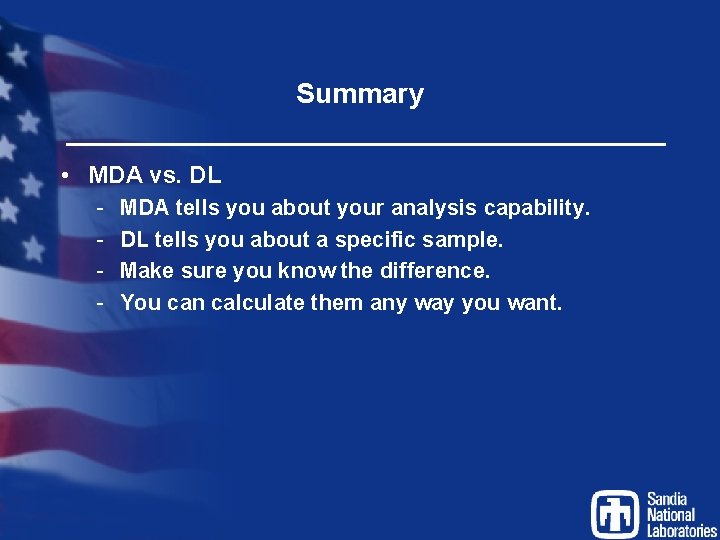 Summary

• MDA vs. DL
- MDA tells you about your analysis capability.
- DL tells you about a specific sample.
- Make sure you know the difference.
- You can calculate them any way you want.

Sandia National Laboratories